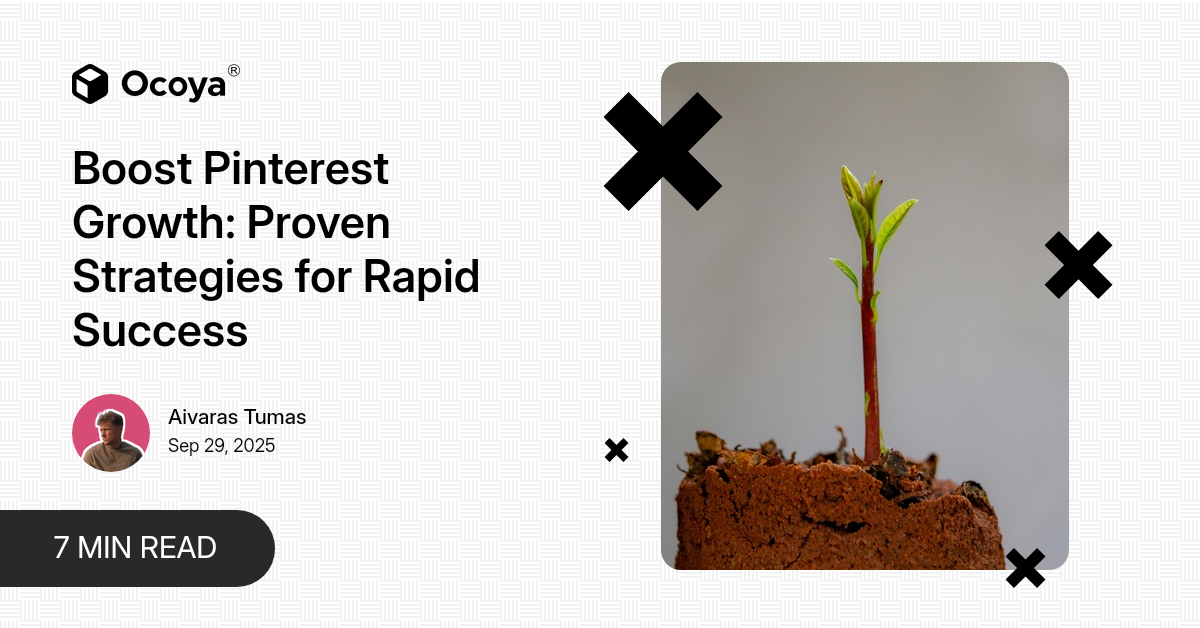 Ocoya®

Boost Pinterest Growth: Proven Strategies for Rapid Success

Aivaras Tumas
Sep 29, 2025

7 MIN READ